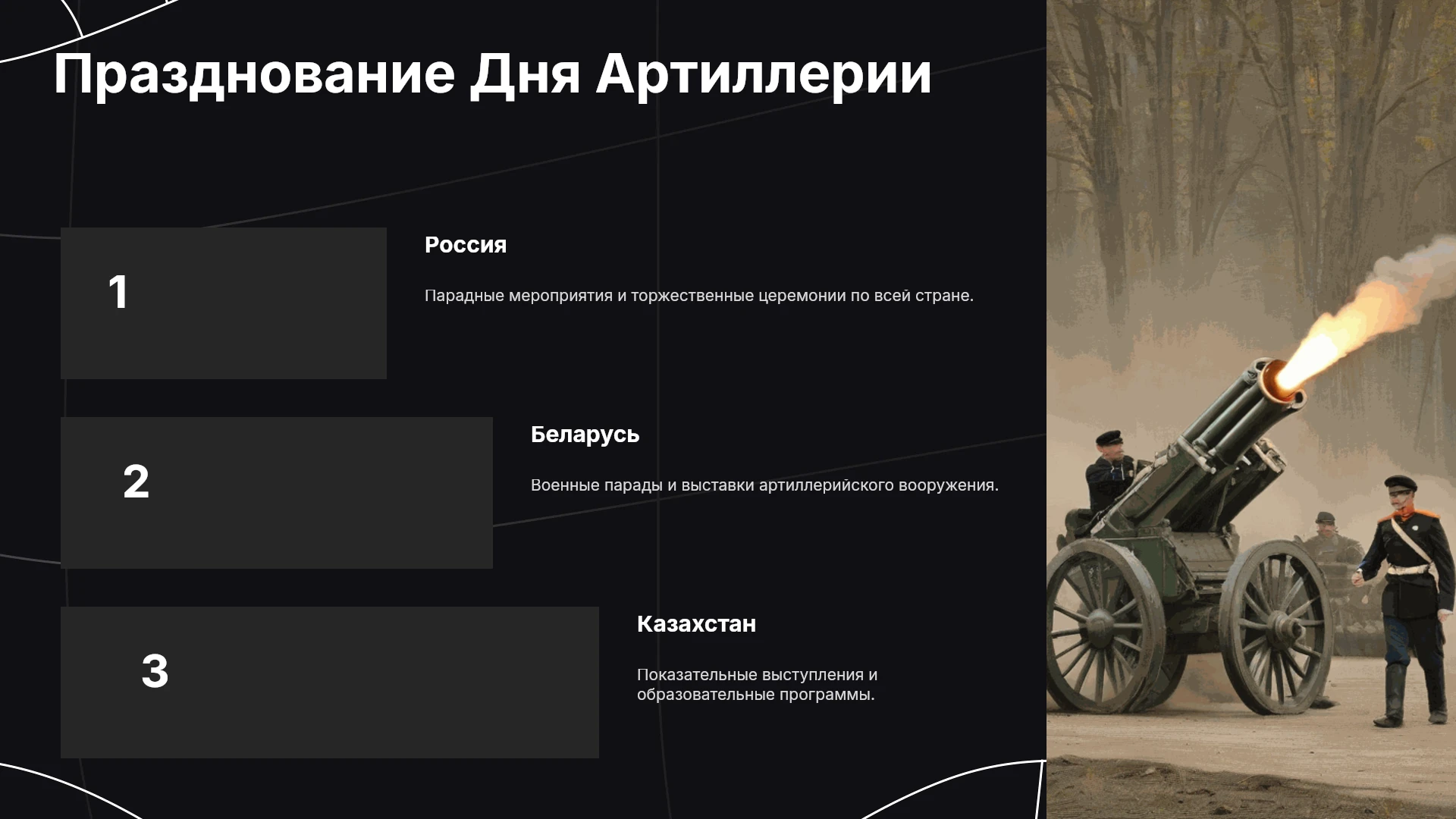 Празднование Дня Артиллерии

1

Россия

Парадные мероприятия и торжественные церемонии по всей стране.

2

Беларусь

Военные парады и выставки артиллерийского вооружения.

3

Казахстан

Показательные выступления и образовательные программы.